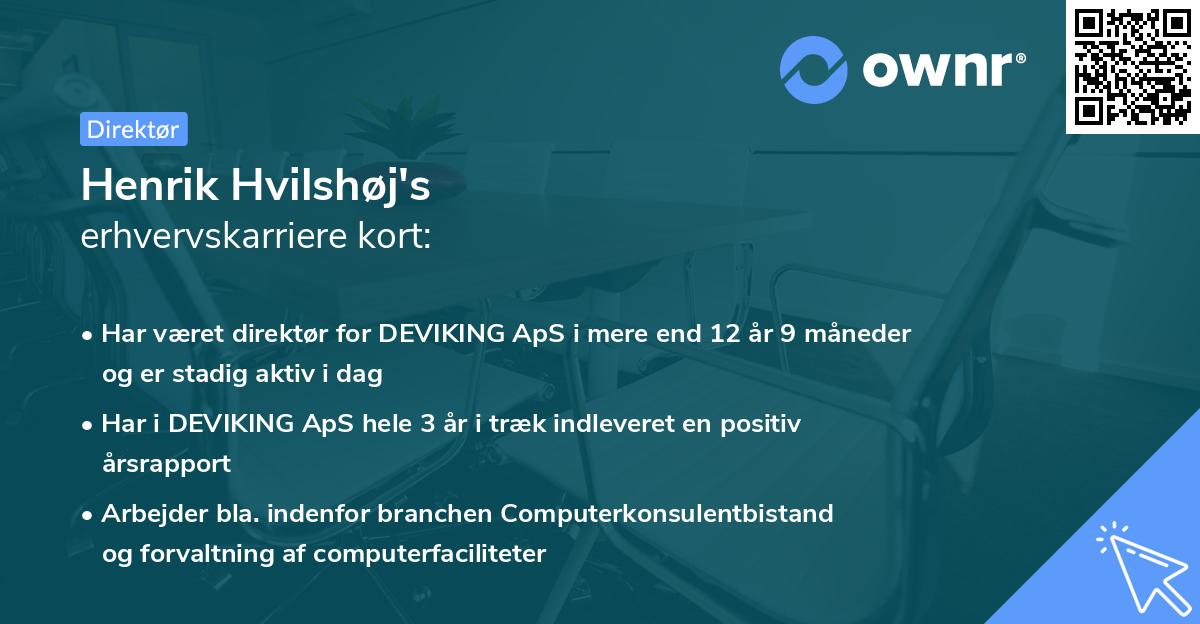 ownr®

Direktør

Henrik Hvilshøj's
erhvervskarriere kort:

• Har været direktør for DEVIKING ApS i mere end 12 år 9 måneder og er stadig aktiv i dag

• Har i DEVIKING ApS hele 3 år i træk indleveret en positiv årsrapport

• Arbejder bla. indenfor branchen Computerkonsulentbistand og forvaltning af computerfaciliteter